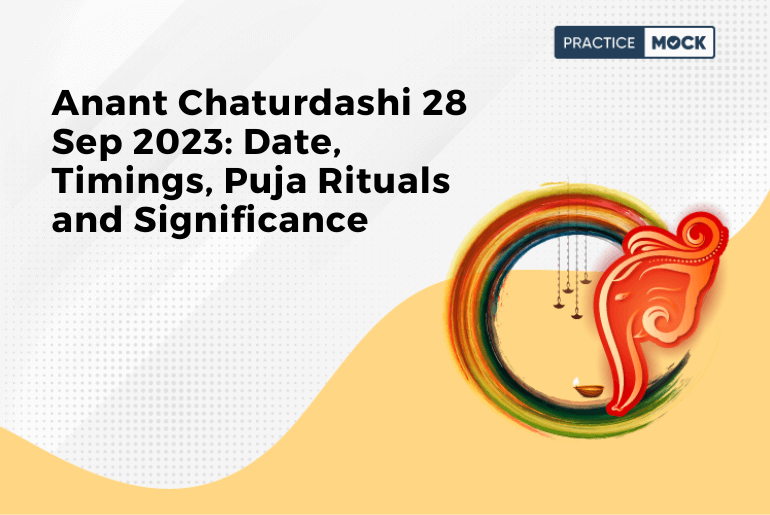 PRACTICE MOCK

Anant Chaturdashi 28 Sep 2023: Date, Timings, Puja Rituals and Significance